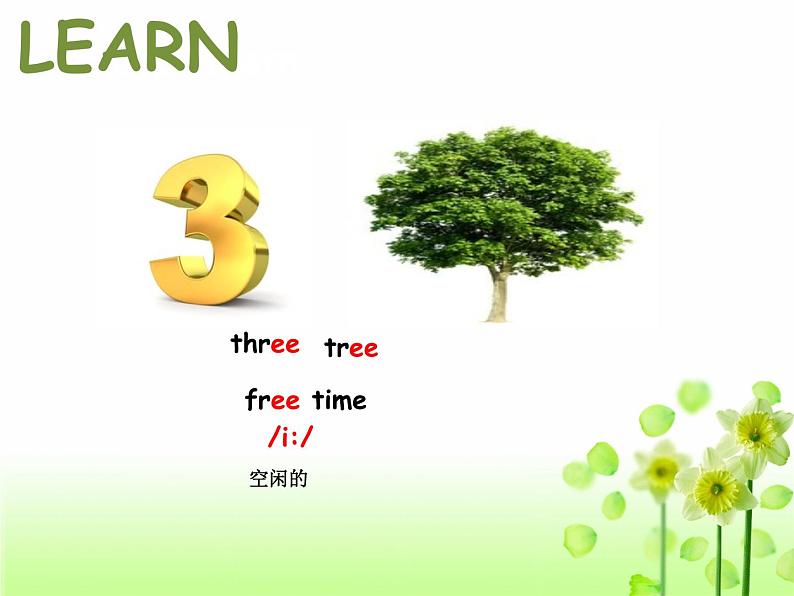 LEARN

3

three tree

free time

/i:/

空闲的